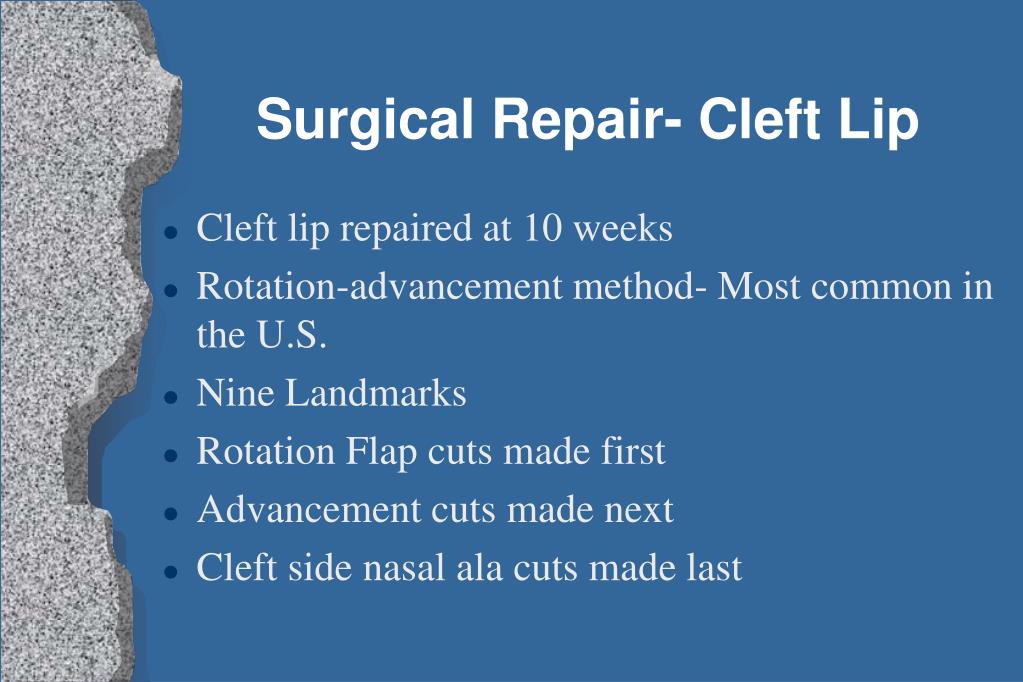 Surgical Repair- Cleft Lip

- Cleft lip repaired at 10 weeks
- Rotation-advancement method- Most common in the U.S.
- Nine Landmarks
- Rotation Flap cuts made first
- Advancement cuts made next
- Cleft side nasal ala cuts made last